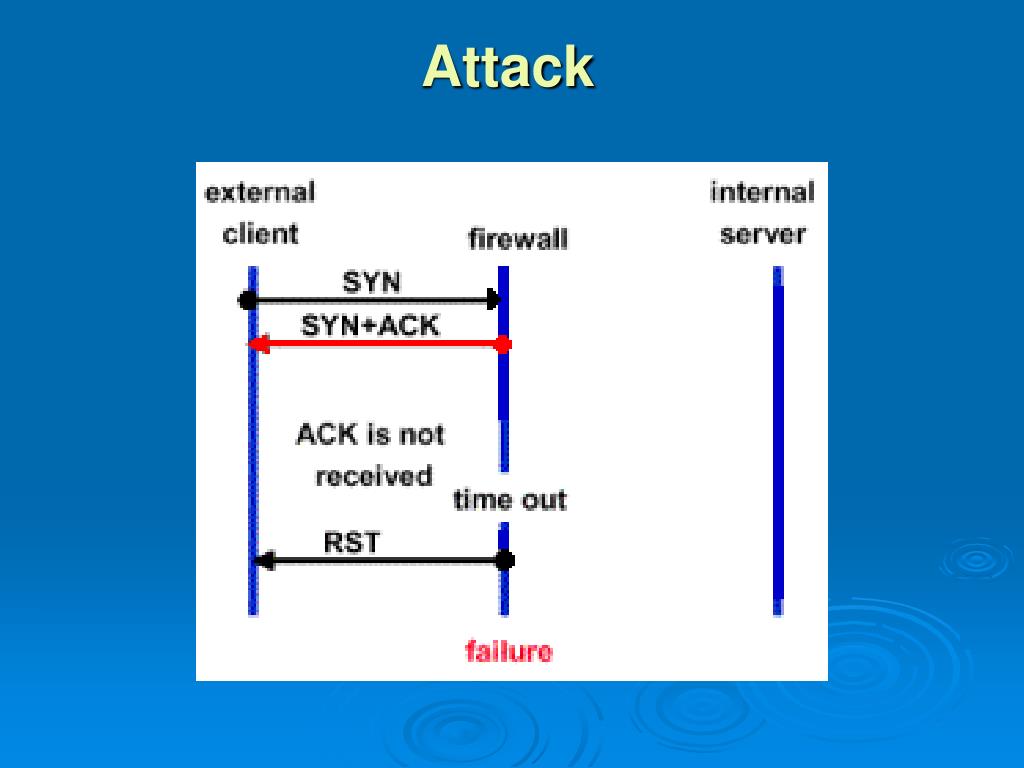 Attack

external client

firewall

internal server

SYN

SYN+ACK

ACK is not received

time out

RST

failure